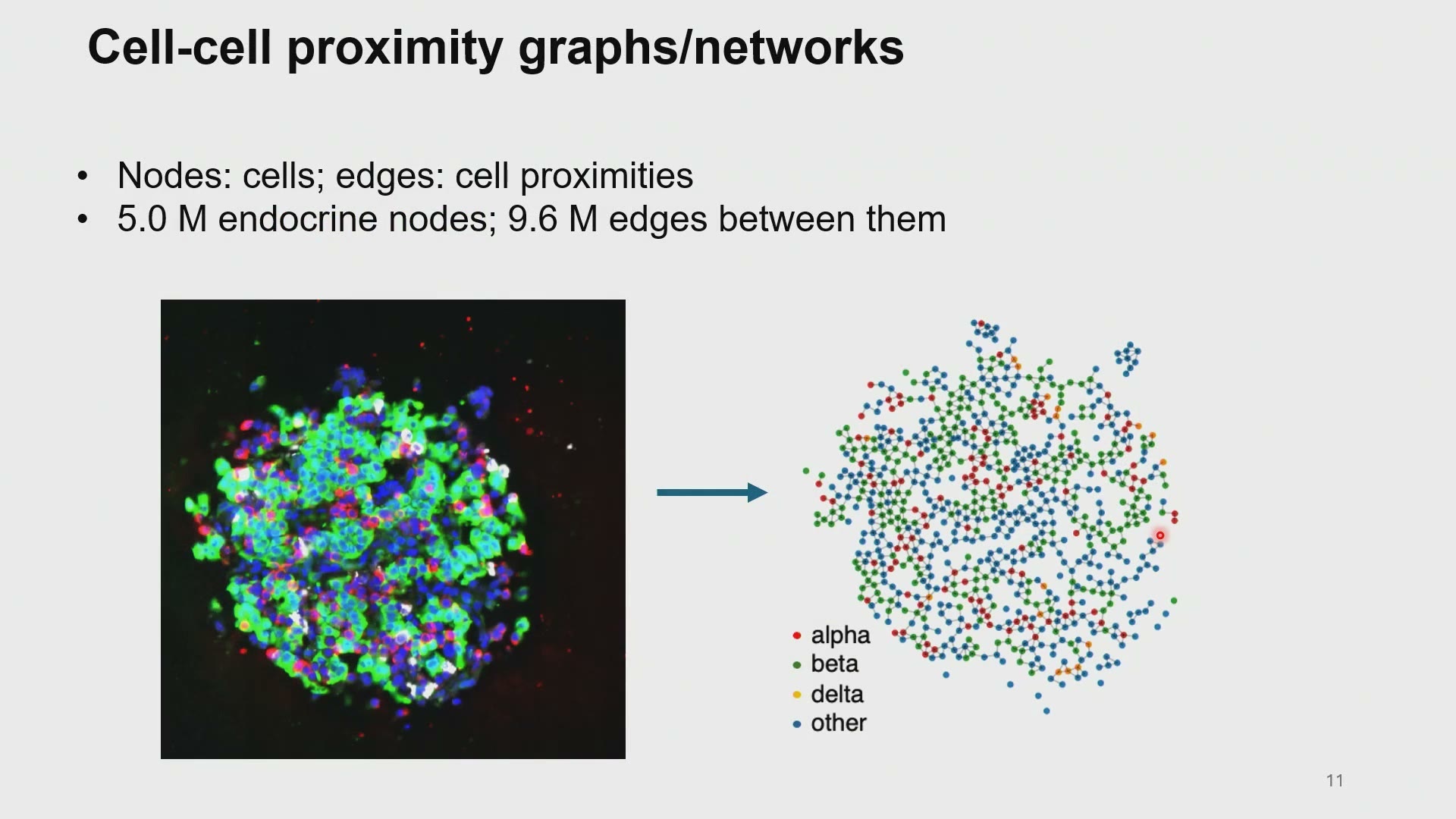 Cell-cell proximity graphs/networks

• Nodes: cells; edges: cell proximities
• 5.0 M endocrine nodes; 9.6 M edges between them

• alpha
• beta
• delta
• other

11